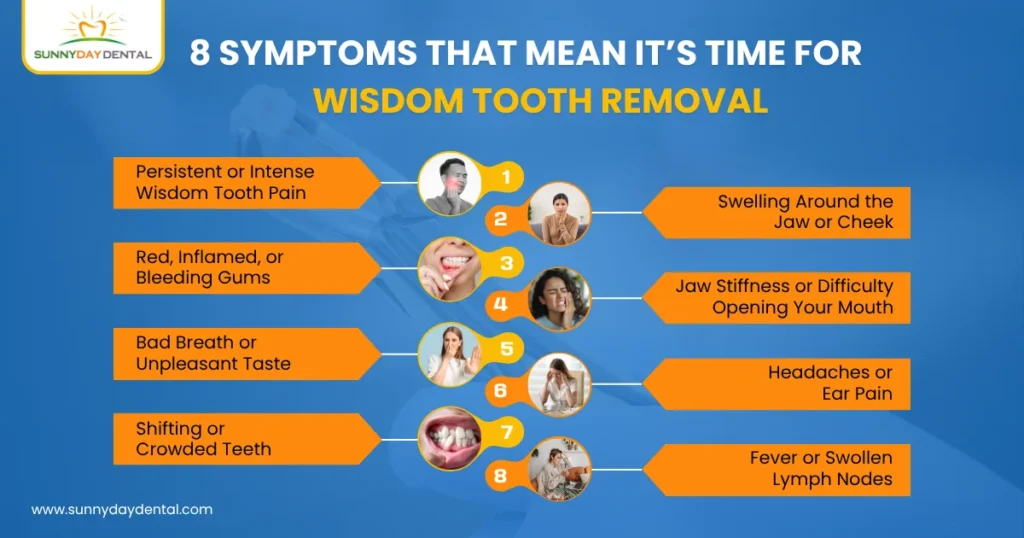 SUNNYDAY DENTAL

8 SYMPTOMS THAT MEAN IT'S TIME FOR WISDOM TOOTH REMOVAL

Persistent or Intense Wisdom Tooth Pain
1

2
Swelling Around the Jaw or Cheek

Red, Inflamed, or Bleeding Gums
3

4
Jaw Stiffness or Difficulty Opening Your Mouth

Bad Breath or Unpleasant Taste
5

6
Headaches or Ear Pain

Shifting or Crowded Teeth
7

8
Fever or Swollen Lymph Nodes

www.sunnydaydental.com